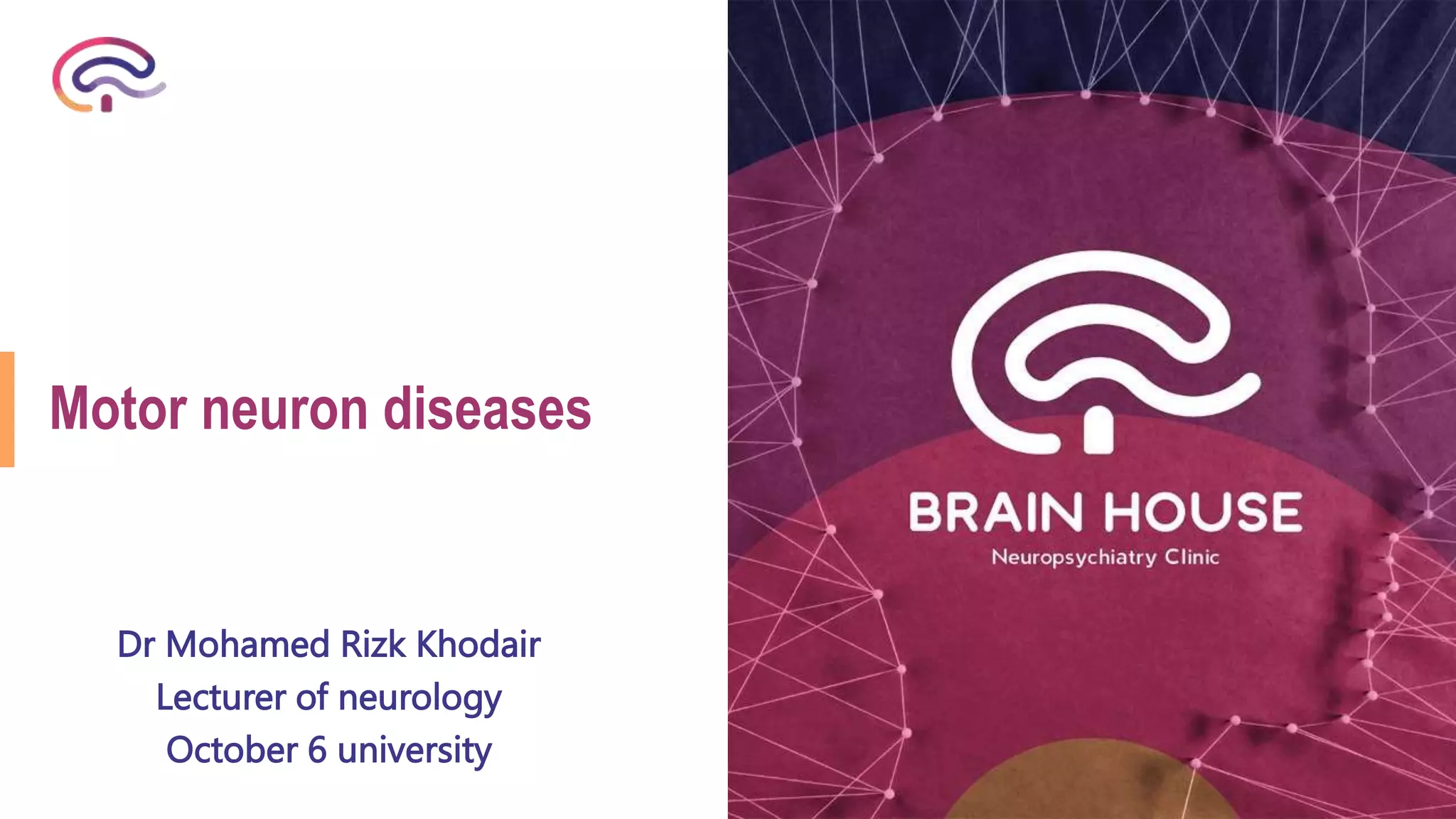 Motor neuron diseases

Dr Mohamed Rizk Khodair
Lecturer of neurology
October 6 university

BRAIN HOUSE
Neuropsychiatry Clinic